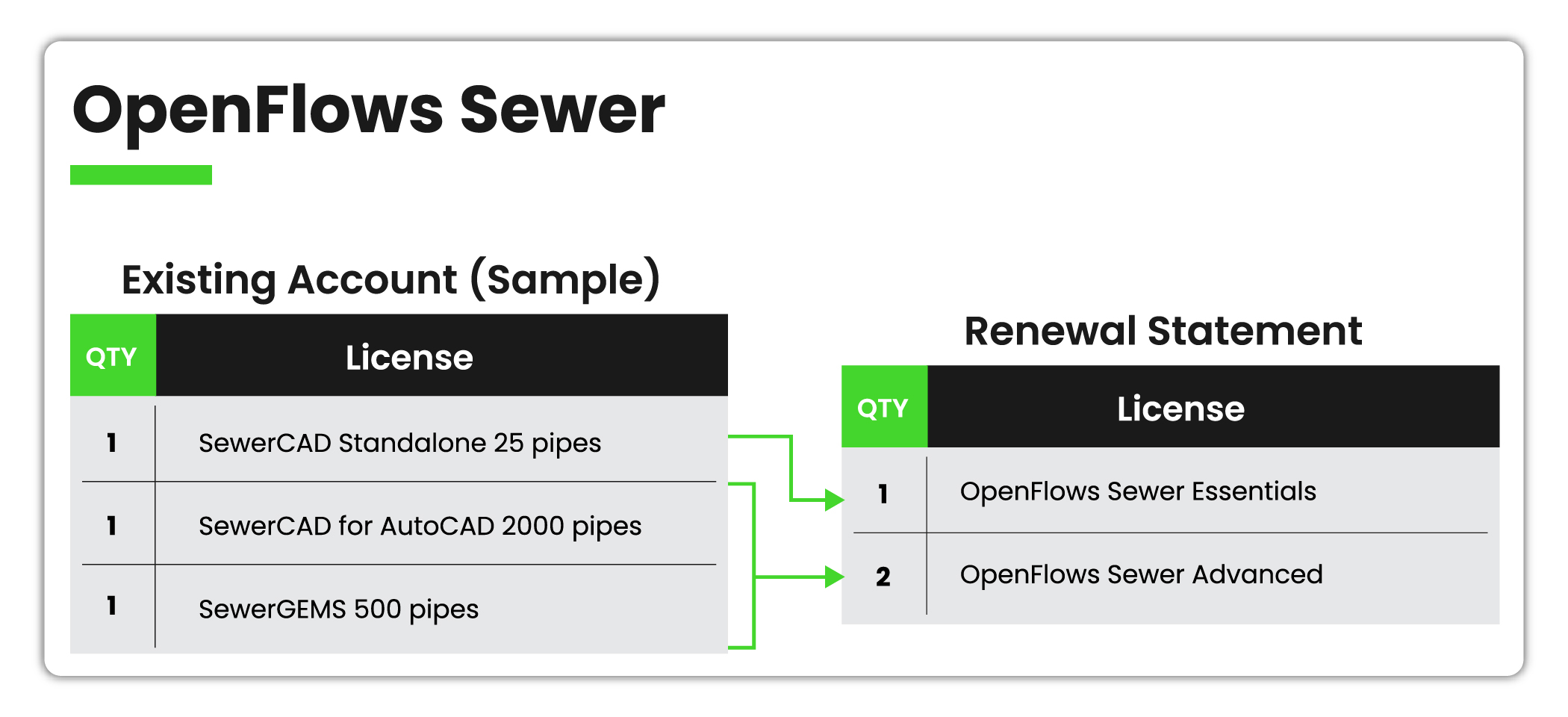 OpenFlows Sewer

Existing Account (Sample)

| QTY | License |
|---|---|
| 1 | SewerCAD Standalone 25 pipes |
| 1 | SewerCAD for AutoCAD 2000 pipes |
| 1 | SewerGEMS 500 pipes |

Renewal Statement

| QTY | License |
|---|---|
| 1 | OpenFlows Sewer Essentials |
| 2 | OpenFlows Sewer Advanced |